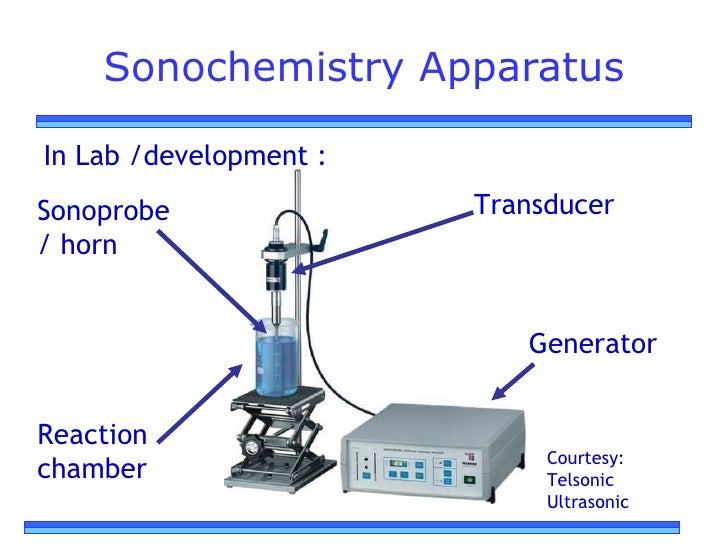 Sonochemistry Apparatus

In Lab /development :

Sonoprobe / horn

Transducer

Generator

Reaction chamber

Courtesy: Telsonic Ultrasonic